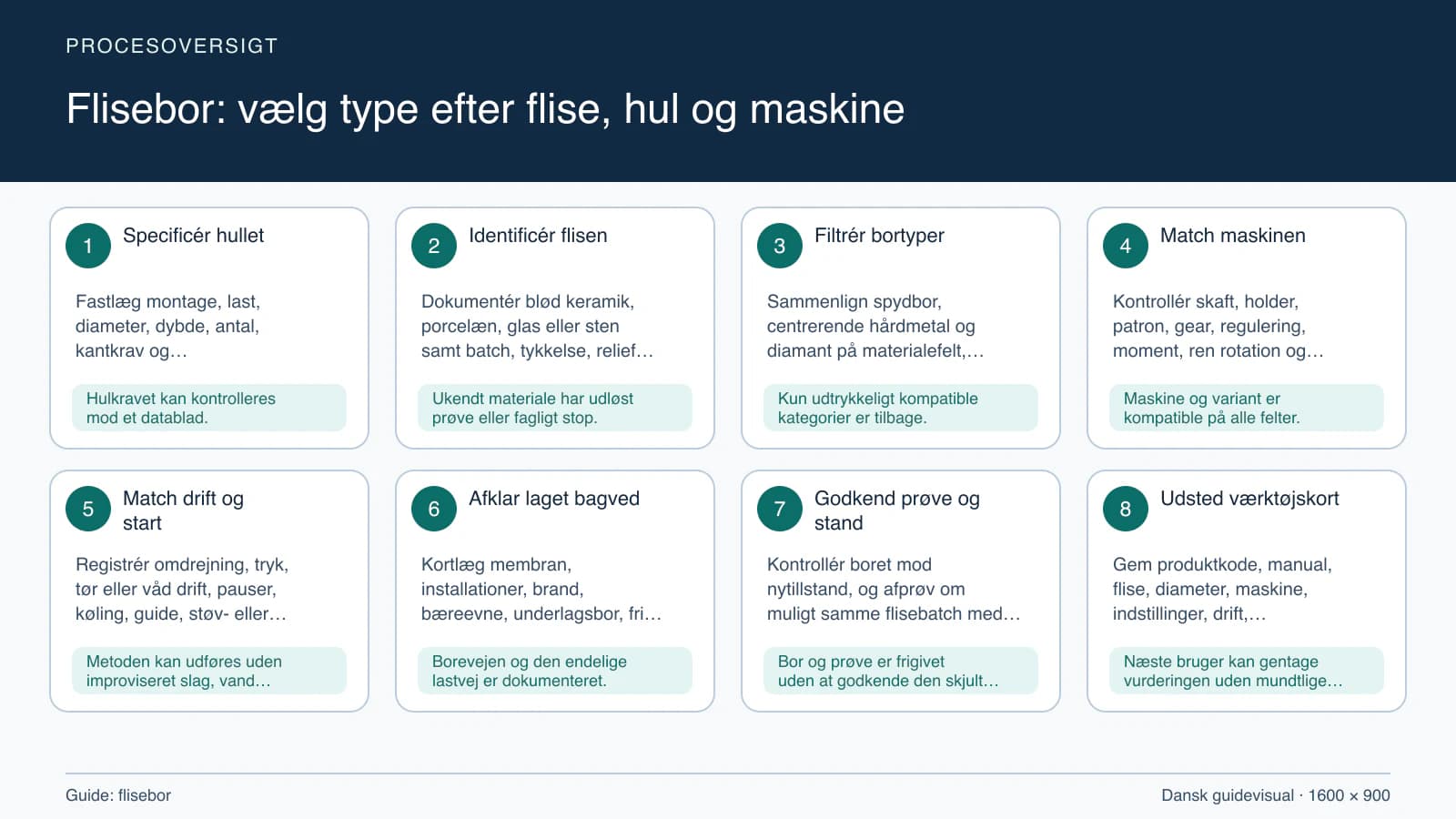 PROCESOVERSIGT

Flisebor: vælg type efter flise, hul og maskine

1
Specificér hullet

Fastlæg montage, last, diameter, dybde, antal, kantkrav og…

Hulkravet kan kontrolleres mod et datablad.

2
Identificér flisen

Dokumentér blød keramik, porcelæn, glas eller sten samt batch, tykkelse, relief…

Ukendt materiale har udløst prøve eller fagligt stop.

3
Filtrér bortyper

Sammenlign spydbor, centrerende hårdmetal og diamant på materialefelt,…

Kun udtrykkeligt kompatible kategorier er tilbage.

4
Match maskinen

Kontrollér skaft, holder, patron, gear, regulering, moment, ren rotation og…

Maskine og variant er kompatible på alle felter.

5
Match drift og start

Registrér omdrejning, tryk, tør eller våd drift, pauser, køling, guide, støv- eller…

Metoden kan udføres uden improviseret slag, vand…

6
Afklar laget bagved

Kortlæg membran, installationer, brand, bæreevne, underlagsbor, fri…

Borevejen og den endelige lastvej er dokumenteret.

7
Godkend prøve og stand

Kontrollér boret mod nytilstand, og afprøv om muligt samme flisebatch med…

Bor og prøve er frigivet uden at godkende den skjult…

8
Udsted værktøjskort

Gem produktkode, manual, flise, diameter, maskine, indstillinger, drift,…

Næste bruger kan gentage vurderingen uden mundtlige…

Guide: flisebor

Dansk guidevisual · 1600 × 900